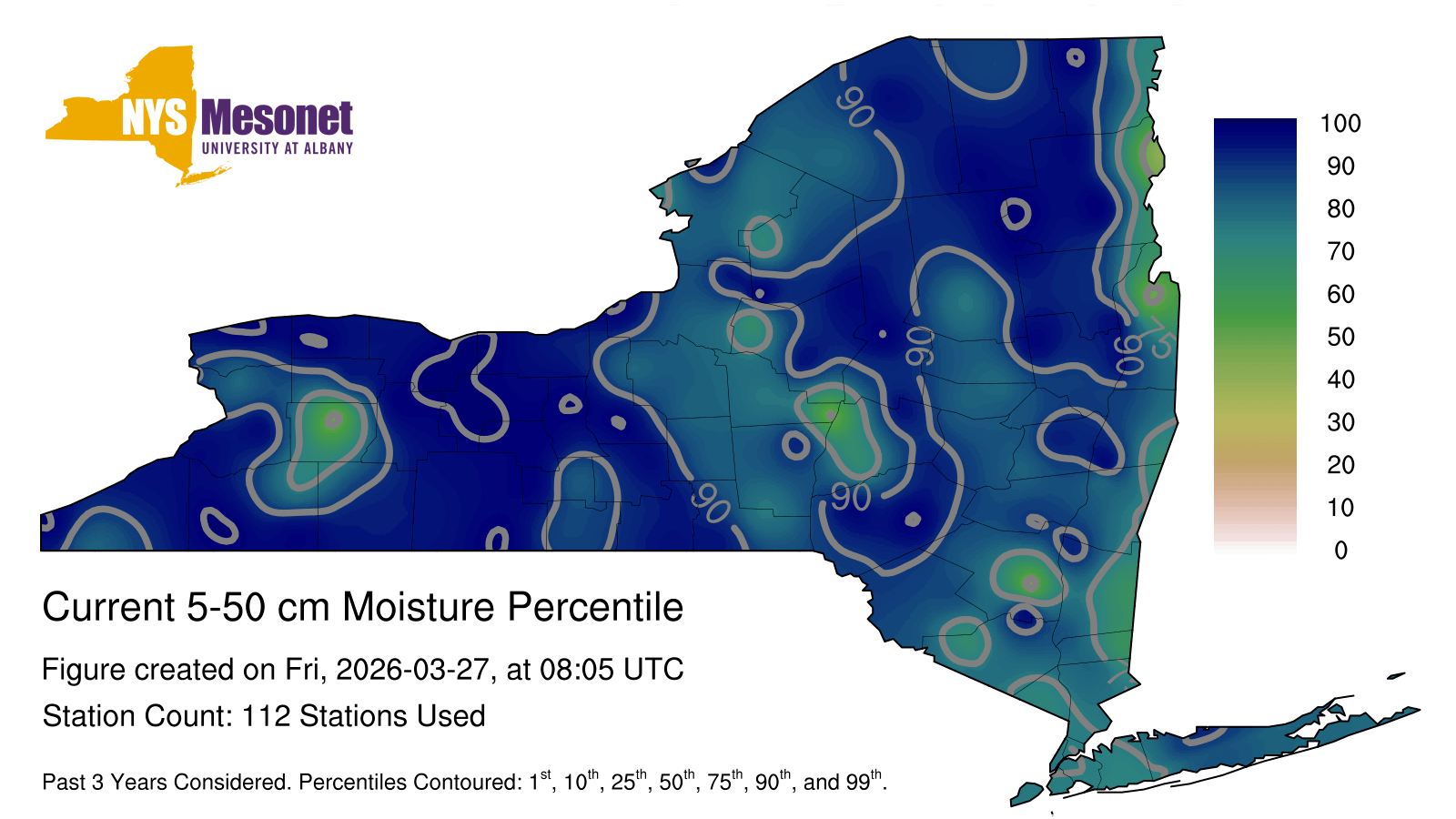 NYS Mesonet
UNIVERSITY AT ALBANY

90
90
90
75
90
90

100
90
80
70
60
50
40
30
20
10
0

Current 5-50 cm Moisture Percentile

Figure created on Fri, 2026-03-27, at 08:05 UTC

Station Count: 112 Stations Used

Past 3 Years Considered. Percentiles Contoured: $1^{st}$, $10^{th}$, $25^{th}$, $50^{th}$, $75^{th}$, $90^{th}$, and $99^{th}$.